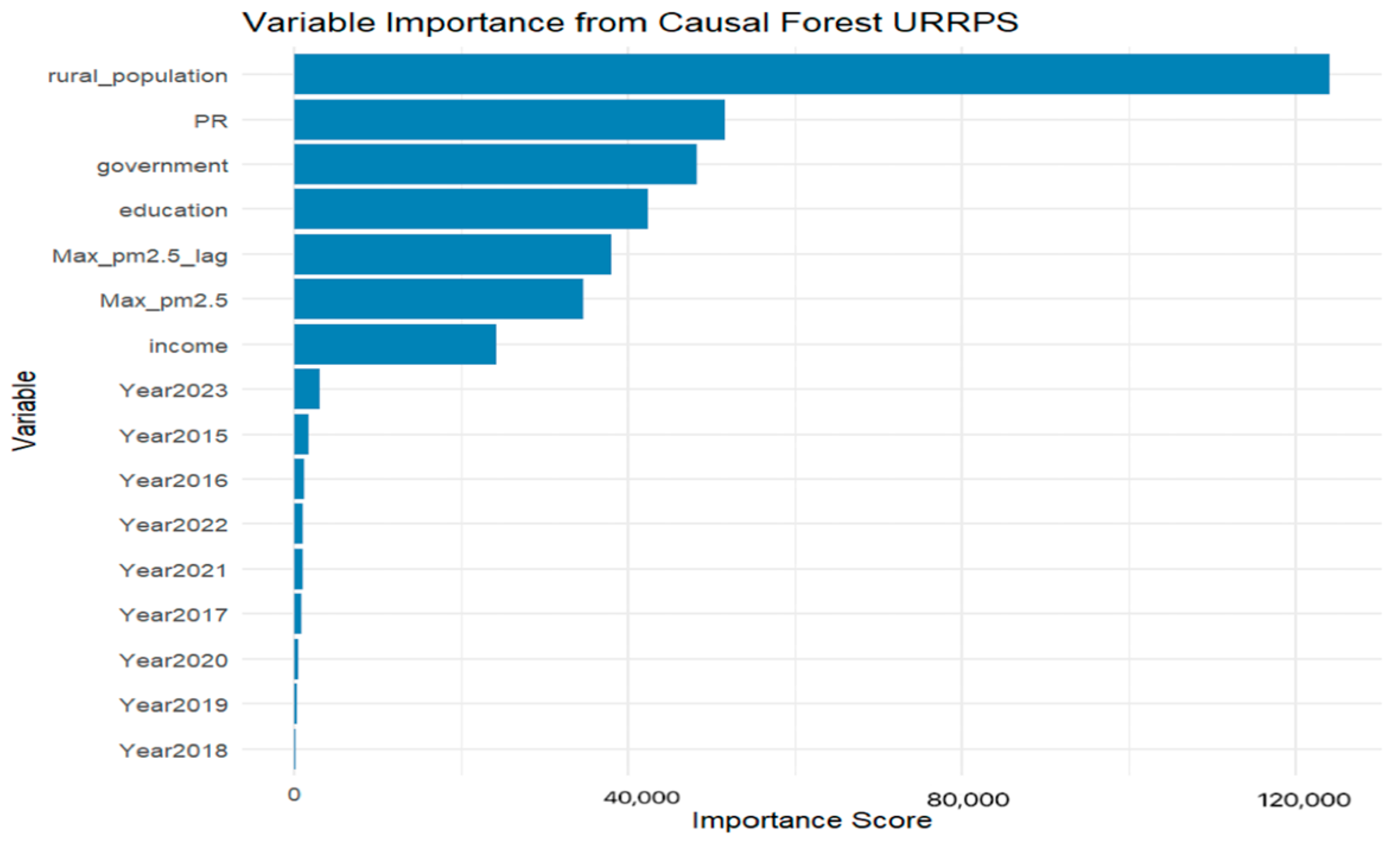 Variable Importance from Causal Forest URRPS

Variable

rural_population
PR
government
education
Max_pm2.5_lag
Max_pm2.5
income
Year2023
Year2015
Year2016
Year2022
Year2021
Year2017
Year2020
Year2019
Year2018

0
40,000
80,000
120,000

Importance Score